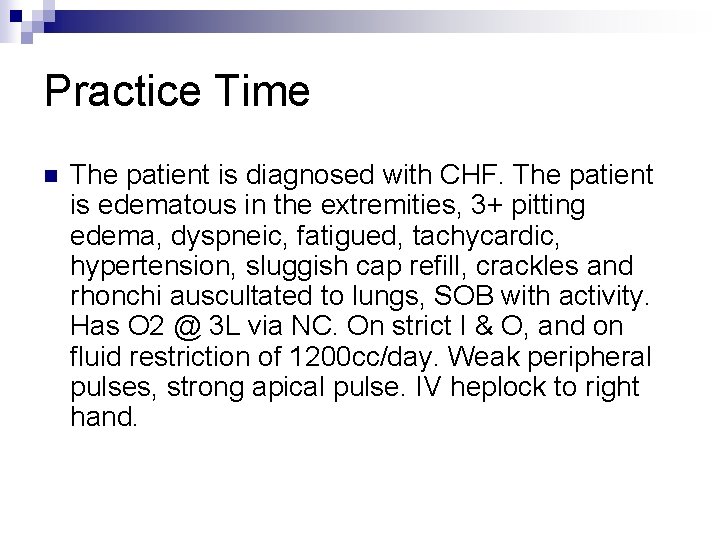 Practice Time

The patient is diagnosed with CHF. The patient is edematous in the extremities, 3+ pitting edema, dyspneic, fatigued, tachycardic, hypertension, sluggish cap refill, crackles and rhonchi auscultated to lungs, SOB with activity. Has O2 @ 3L via NC. On strict I & O, and on fluid restriction of 1200cc/day. Weak peripheral pulses, strong apical pulse. IV heplock to right hand.